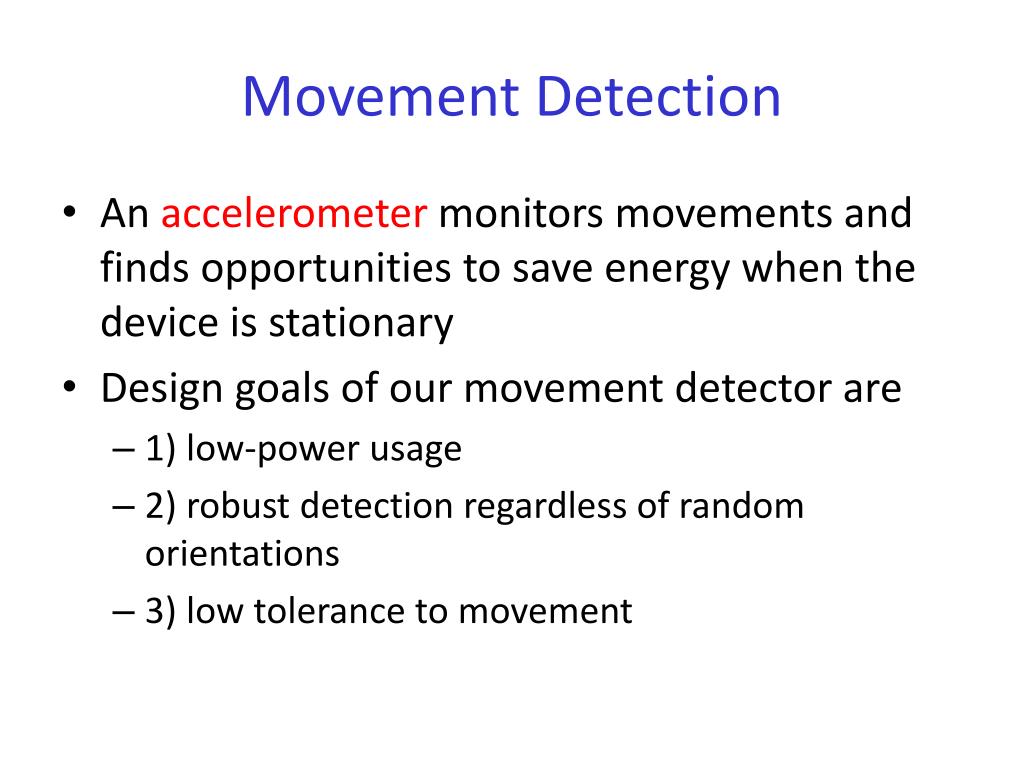 Movement Detection

• An accelerometer monitors movements and finds opportunities to save energy when the device is stationary

• Design goals of our movement detector are

– 1) low-power usage

– 2) robust detection regardless of random orientations

– 3) low tolerance to movement